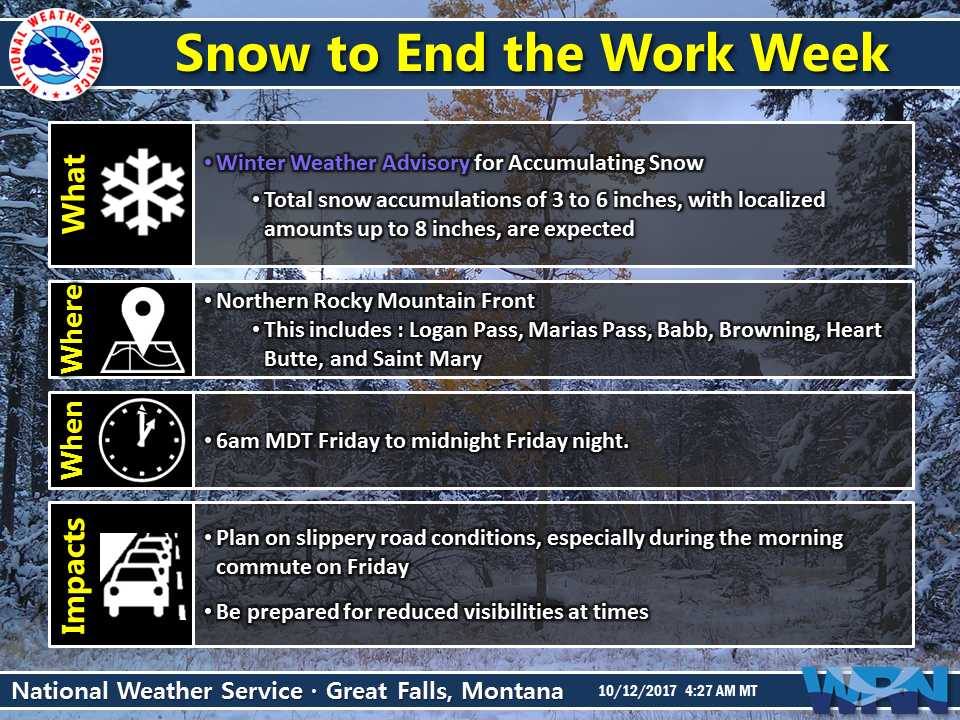 NATIONAL WEATHER SERVICE

Snow to End the Work Week

What

• Winter Weather Advisory for Accumulating Snow

• Total snow accumulations of 3 to 6 inches, with localized amounts up to 8 inches, are expected

Where

• Northern Rocky Mountain Front

• This includes : Logan Pass, Marias Pass, Babb, Browning, Heart Butte, and Saint Mary

When

• 6am MDT Friday to midnight Friday night.

Impacts

• Plan on slippery road conditions, especially during the morning commute on Friday

• Be prepared for reduced visibilities at times

National Weather Service · Great Falls, Montana 10/12/2017 4:27 AM MT

WRN